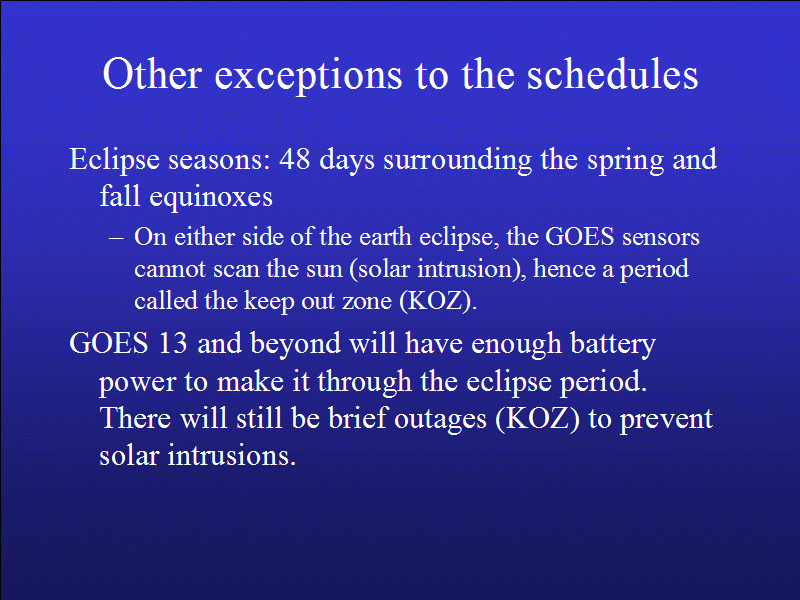 Other exceptions to the schedules

Eclipse seasons: 48 days surrounding the spring and fall equinoxes

– On either side of the earth eclipse, the GOES sensors cannot scan the sun (solar intrusion), hence a period called the keep out zone (KOZ).

GOES 13 and beyond will have enough battery power to make it through the eclipse period. There will still be brief outages (KOZ) to prevent solar intrusions.